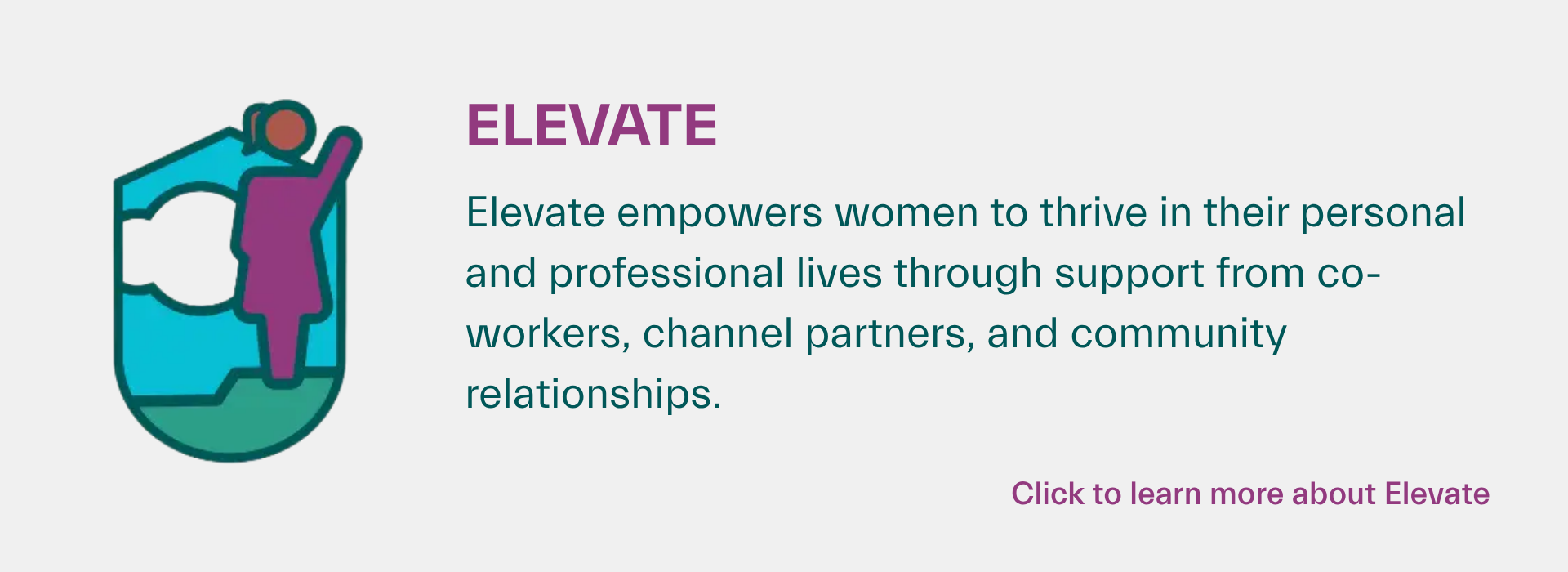 ELEVATE

Elevate empowers women to thrive in their personal and professional lives through support from co-workers, channel partners, and community relationships.

Click to learn more about Elevate